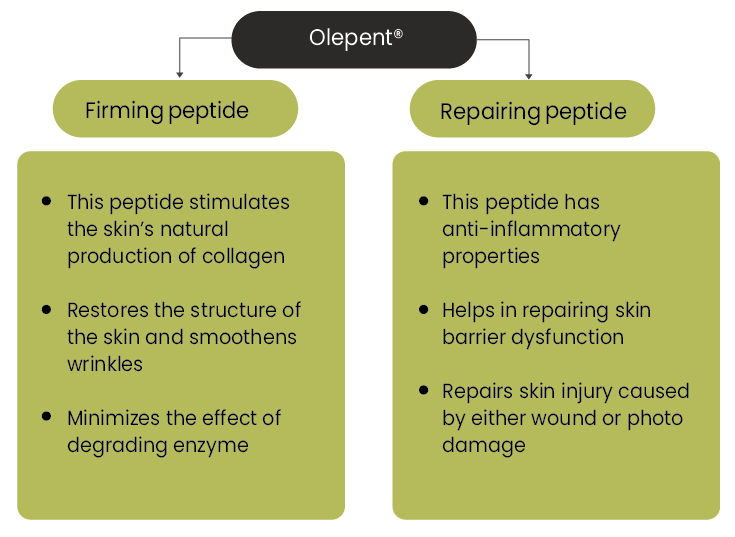 Olepent®

Firming peptide

- This peptide stimulates the skin's natural production of collagen
- Restores the structure of the skin and smoothens wrinkles
- Minimizes the effect of degrading enzyme

Repairing peptide

- This peptide has anti-inflammatory properties
- Helps in repairing skin barrier dysfunction
- Repairs skin injury caused by either wound or photo damage